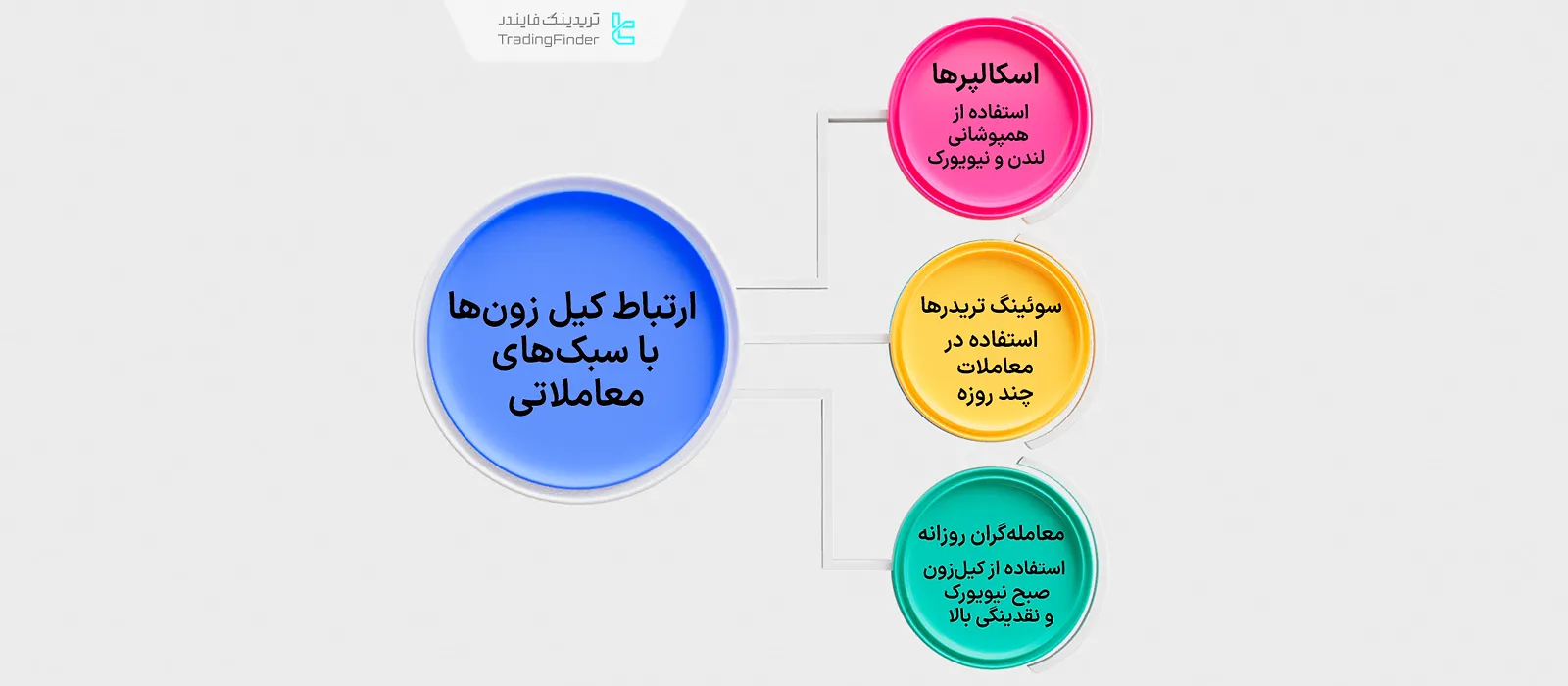 تریدینگ فایندر
TradingFinder

ارتباط کیل زون‌ها با سبک‌های معاملاتی

اسکالپرها
استفاده از همپوشانی لندن و نیویورک

سوئینگ تریدرها
استفاده در معاملات چند روزه

معامله‌گران روزانه
استفاده از کیل‌زون صبح نیویورک و نقدینگی بالا